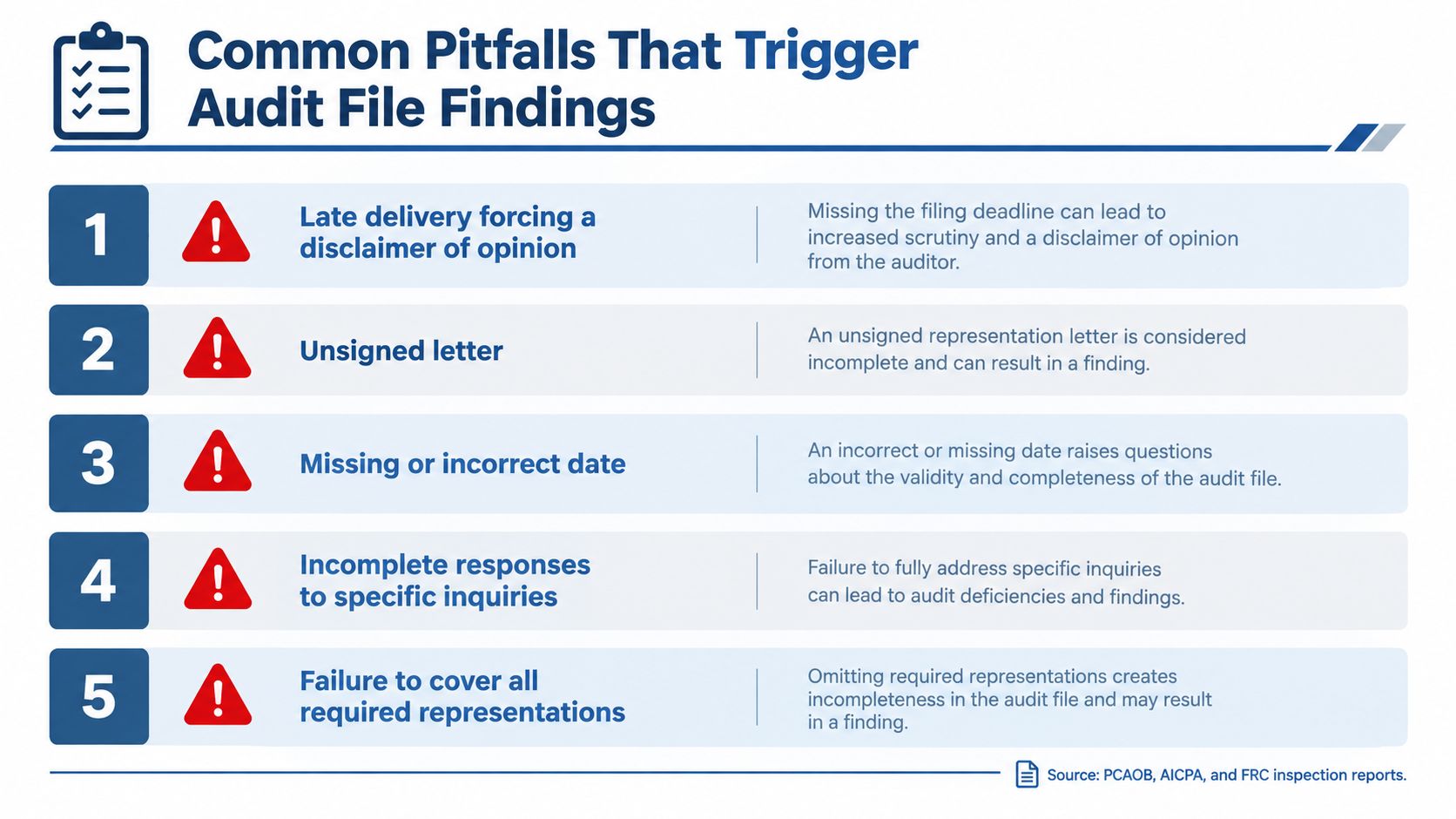 Common Pitfalls That Trigger Audit File Findings

1

Late delivery forcing a disclaimer of opinion

Missing the filing deadline can lead to increased scrutiny and a disclaimer of opinion from the auditor.

2

Unsigned letter

An unsigned representation letter is considered incomplete and can result in a finding.

3

Missing or incorrect date

An incorrect or missing date raises questions about the validity and completeness of the audit file.

4

Incomplete responses to specific inquiries

Failure to fully address specific inquiries can lead to audit deficiencies and findings.

5

Failure to cover all required representations

Omitting required representations creates incompleteness in the audit file and may result in a finding.

Source: PCAOB, AICPA, and FRC inspection reports.